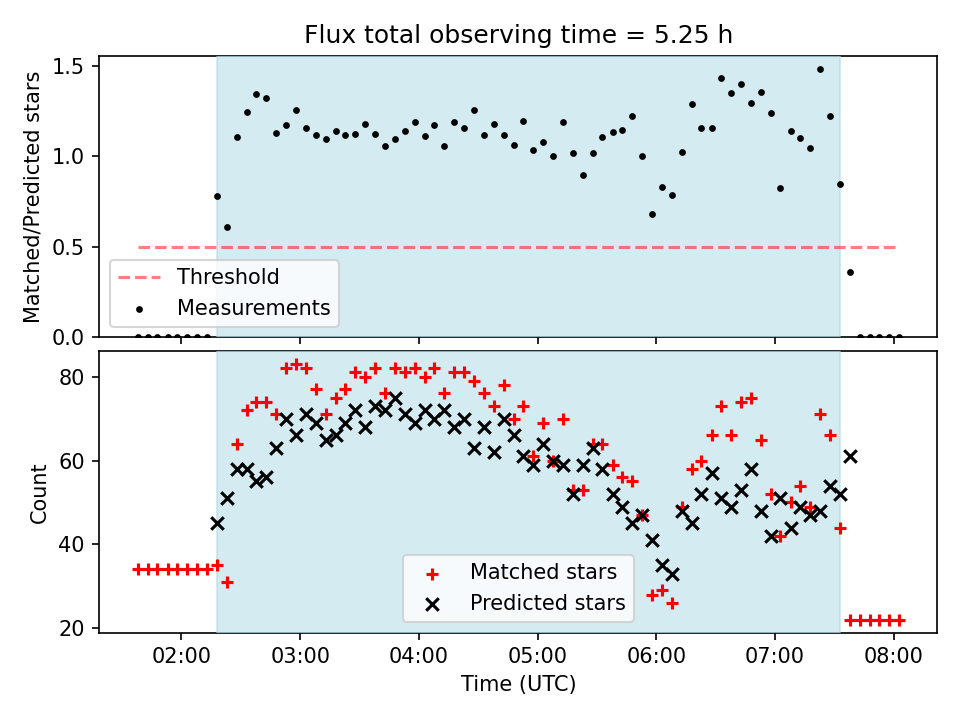 Flux total observing time = 5.25 h

Matched/Predicted stars

1.5
1.0
0.5
0.0

Threshold
Measurements

Count

80
60
40
20

Matched stars
Predicted stars

02:00 03:00 04:00 05:00 06:00 07:00 08:00

Time (UTC)